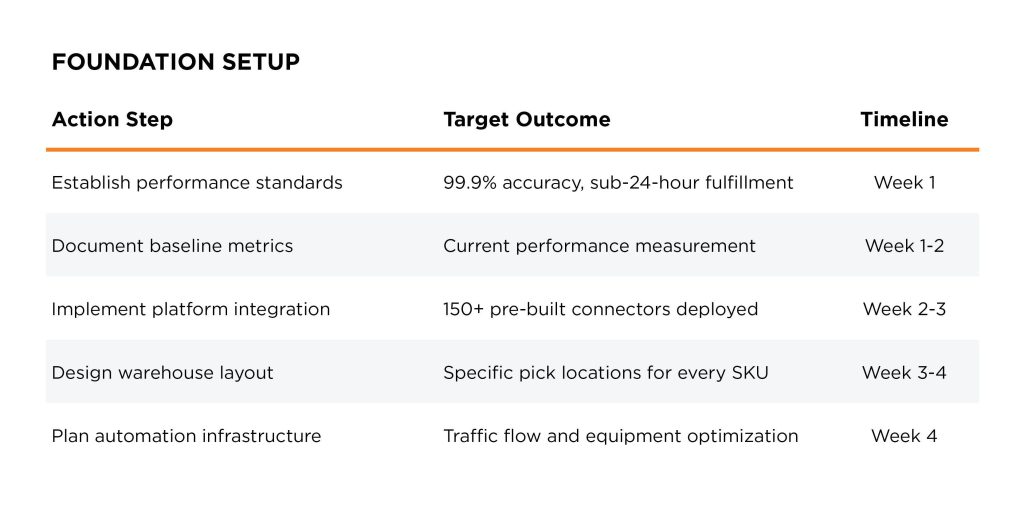 FOUNDATION SETUP

| Action Step | Target Outcome | Timeline |
|---|---|---|
| Establish performance standards | 99.9% accuracy, sub-24-hour fulfillment | Week 1 |
| Document baseline metrics | Current performance measurement | Week 1-2 |
| Implement platform integration | 150+ pre-built connectors deployed | Week 2-3 |
| Design warehouse layout | Specific pick locations for every SKU | Week 3-4 |
| Plan automation infrastructure | Traffic flow and equipment optimization | Week 4 |